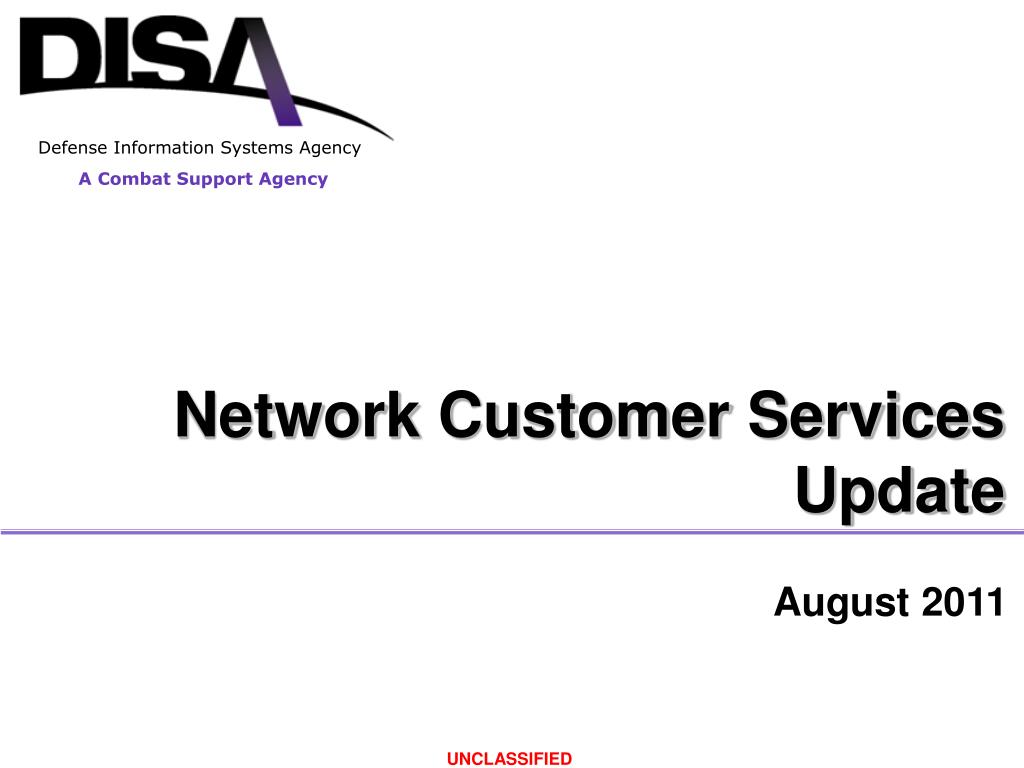 DISA

Defense Information Systems Agency

A Combat Support Agency

Network Customer Services Update

August 2011

UNCLASSIFIED